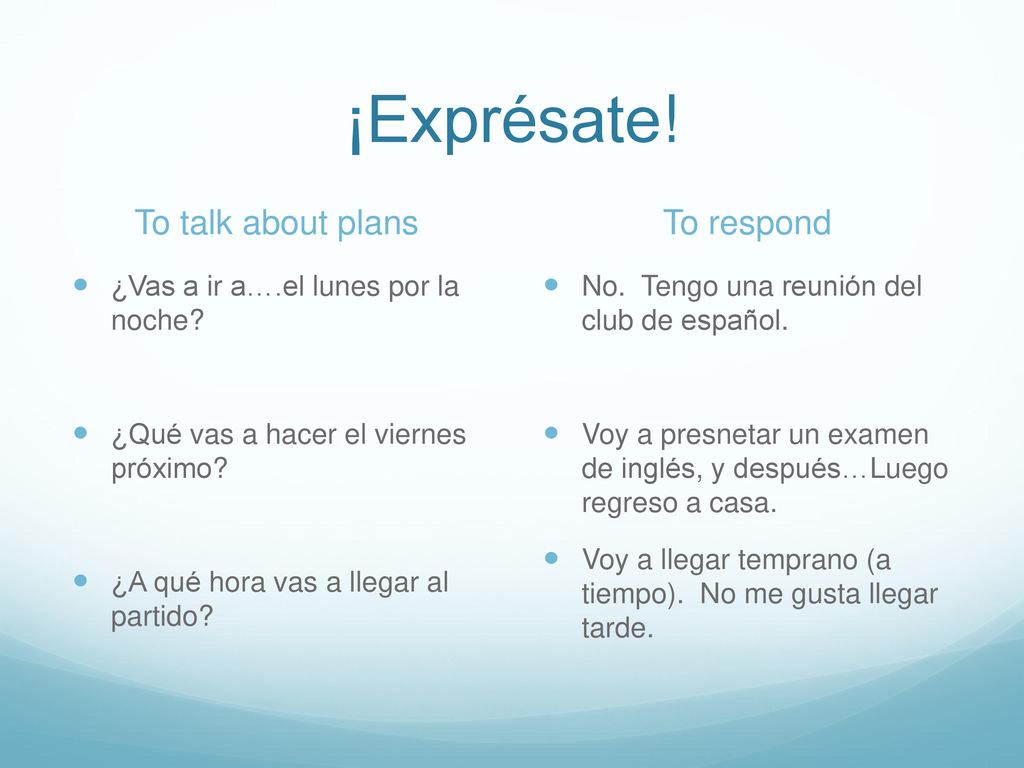 ¡Exprésate!

To talk about plans

¿Vas a ir a….el lunes por la noche?

¿Qué vas a hacer el viernes próximo?

¿A qué hora vas a llegar al partido?

To respond

No. Tengo una reunión del club de español.

Voy a presnetar un examen de inglés, y después…Luego regreso a casa.

Voy a llegar temprano (a tiempo). No me gusta llegar tarde.